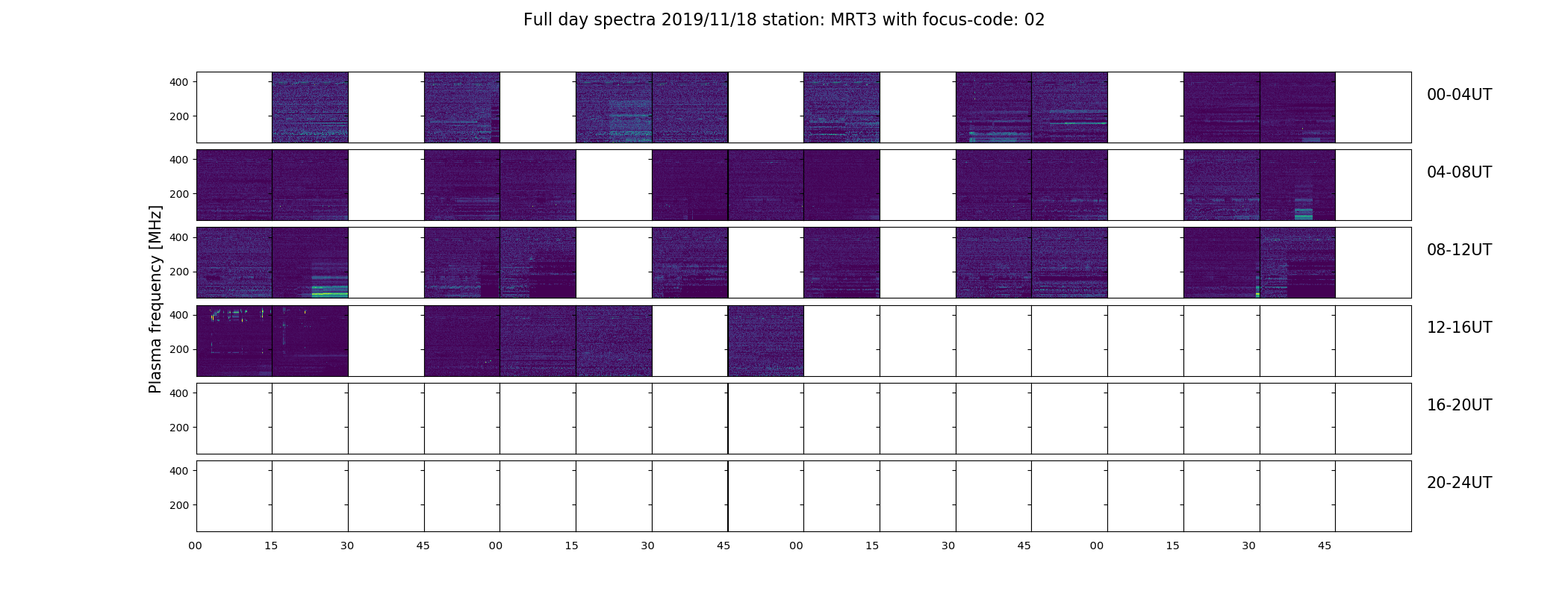 Full day spectra 2019/11/18 station: MRT3 with focus-code: 02

Plasma frequency [MHz]

400
200
00-04UT

400
200
04-08UT

400
200
08-12UT

400
200
12-16UT

400
200
16-20UT

400
200
20-24UT

00 15 30 45 00 15 30 45 00 15 30 45 00 15 30 45